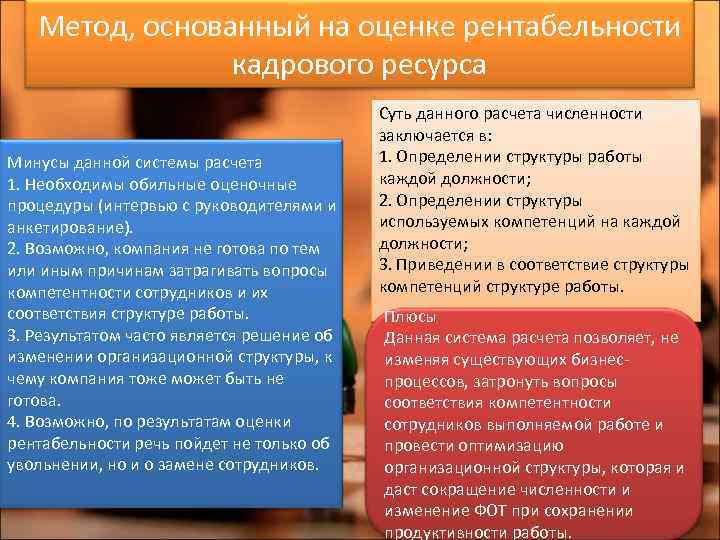 Метод, основанный на оценке рентабельности кадрового ресурса

Минусы данной системы расчета
1. Необходимы обильные оценочные процедуры (интервью с руководителями и анкетирование).
2. Возможно, компания не готова по тем или иным причинам затрагивать вопросы компетентности сотрудников и их соответствия структуре работы.
3. Результатом часто является решение об изменении организационной структуры, к чему компания тоже может быть не готова.
4. Возможно, по результатам оценки рентабельности речь пойдет не только об увольнении, но и о замене сотрудников.

Суть данного расчета численности заключается в:
1. Определении структуры работы каждой должности;
2. Определении структуры используемых компетенций на каждой должности;
3. Приведении в соответствие структуры компетенций структуре работы.

Плюсы
Данная система расчета позволяет, не изменяя существующих бизнес-процессов, затронуть вопросы соответствия компетентности сотрудников выполняемой работе и провести оптимизацию организационной структуры, которая и даст сокращение численности и изменение ФОТ при сохранении продуктивности работы.